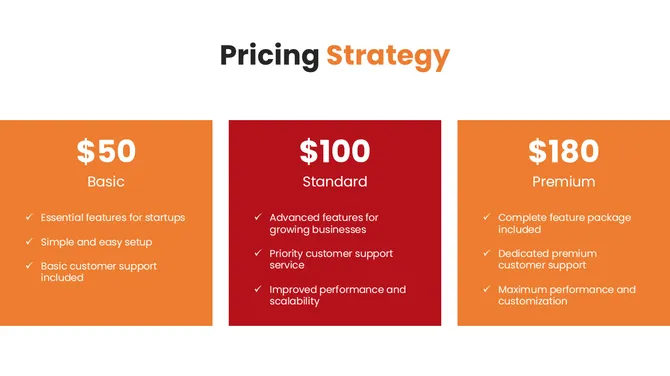 Pricing Strategy

$50
Basic
✓ Essential features for startups
✓ Simple and easy setup
✓ Basic customer support included

$100
Standard
✓ Advanced features for growing businesses
✓ Priority customer support service
✓ Improved performance and scalability

$180
Premium
✓ Complete feature package included
✓ Dedicated premium customer support
✓ Maximum performance and customization